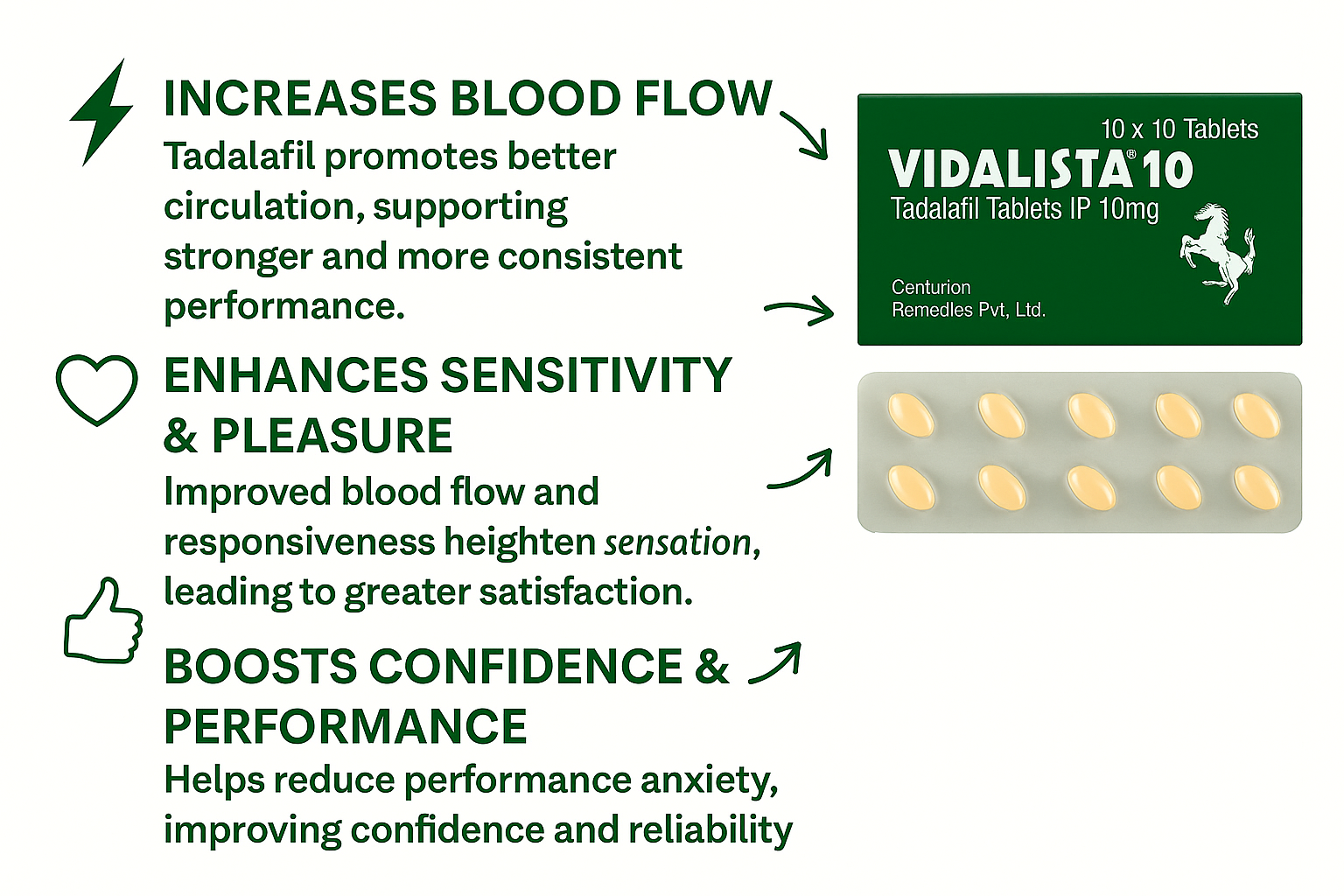 INCREASES BLOOD FLOW

Tadalafil promotes better circulation, supporting stronger and more consistent performance.

ENHANCES SENSITIVITY & PLEASURE

Improved blood flow and responsiveness heighten sensation, leading to greater satisfaction.

BOOSTS CONFIDENCE & PERFORMANCE

Helps reduce performance anxiety, improving confidence and reliability

10 x 10 Tablets

VIDALISTA® 10

Tadalafil Tablets IP 10mg

Centurion Remedles Pvt, Ltd.